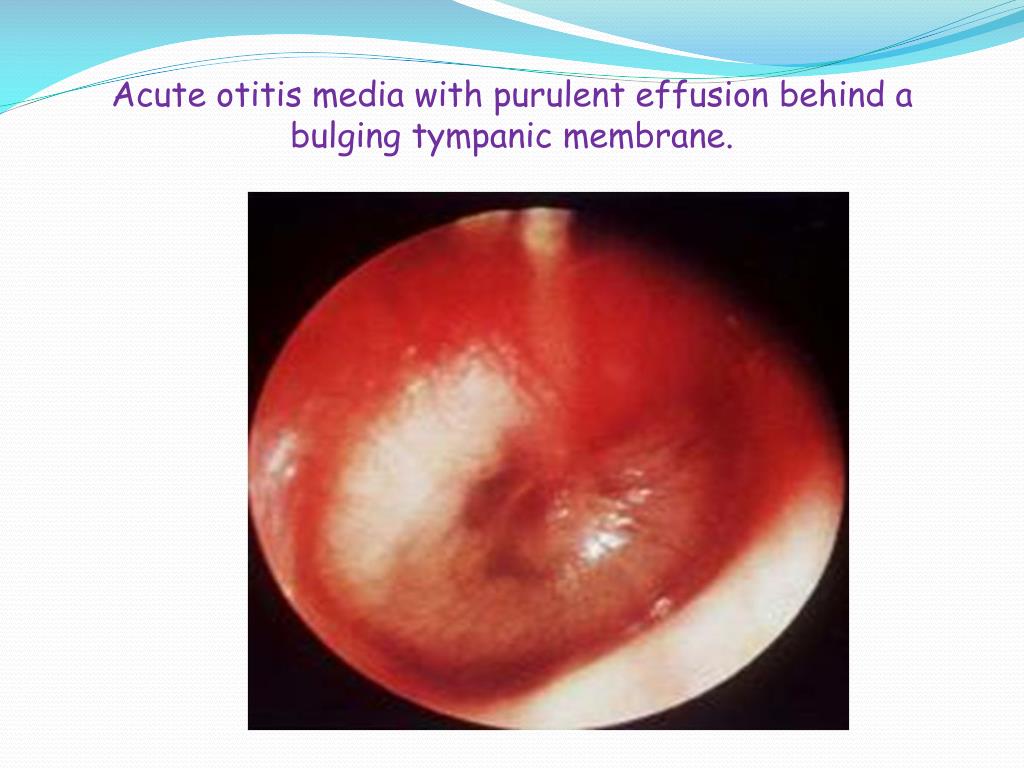 Acute otitis media with purulent effusion behind a bulging tympanic membrane.